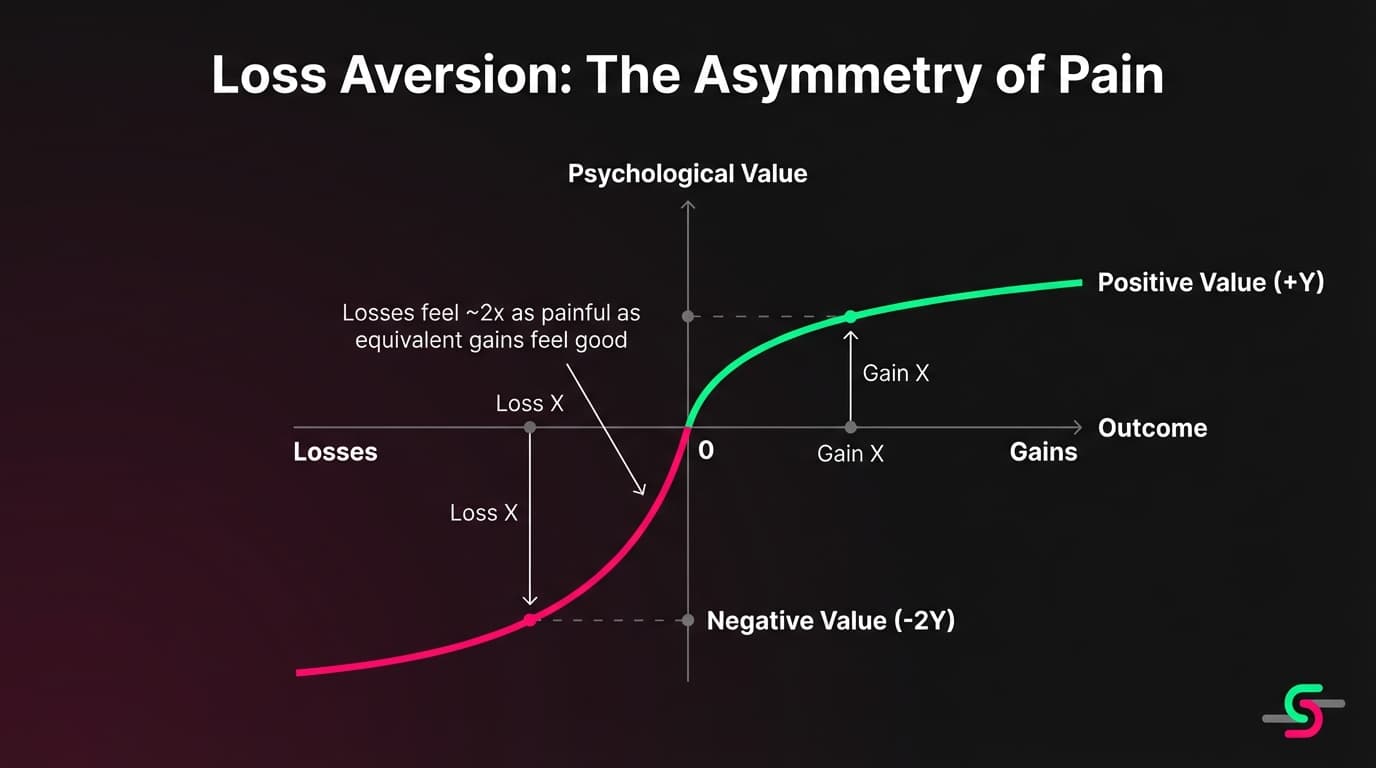 Loss Aversion: The Asymmetry of Pain

Psychological Value

Positive Value (+Y)

Losses feel ~2x as painful as equivalent gains feel good

Gain X

Loss X

Outcome

Losses

0

Gain X

Gains

Loss X

Negative Value (-2Y)